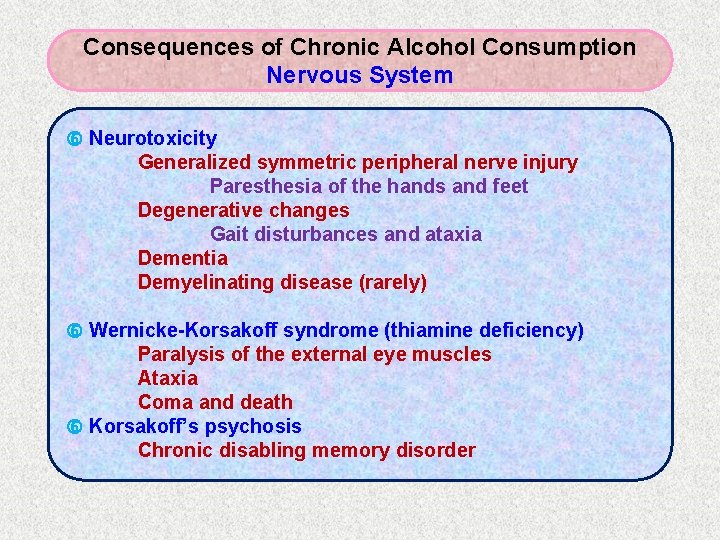 Consequences of Chronic Alcohol Consumption
Nervous System

Neurotoxicity
Generalized symmetric peripheral nerve injury
Paresthesia of the hands and feet
Degenerative changes
Gait disturbances and ataxia
Dementia
Demyelinating disease (rarely)

Wernicke-Korsakoff syndrome (thiamine deficiency)
Paralysis of the external eye muscles
Ataxia
Coma and death

Korsakoff's psychosis
Chronic disabling memory disorder